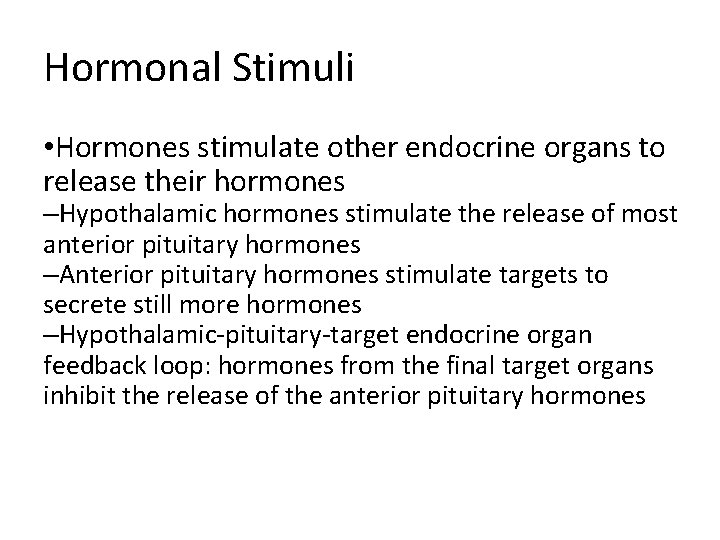 Hormonal Stimuli

•Hormones stimulate other endocrine organs to release their hormones
–Hypothalamic hormones stimulate the release of most anterior pituitary hormones
–Anterior pituitary hormones stimulate targets to secrete still more hormones
–Hypothalamic-pituitary-target endocrine organ feedback loop: hormones from the final target organs inhibit the release of the anterior pituitary hormones